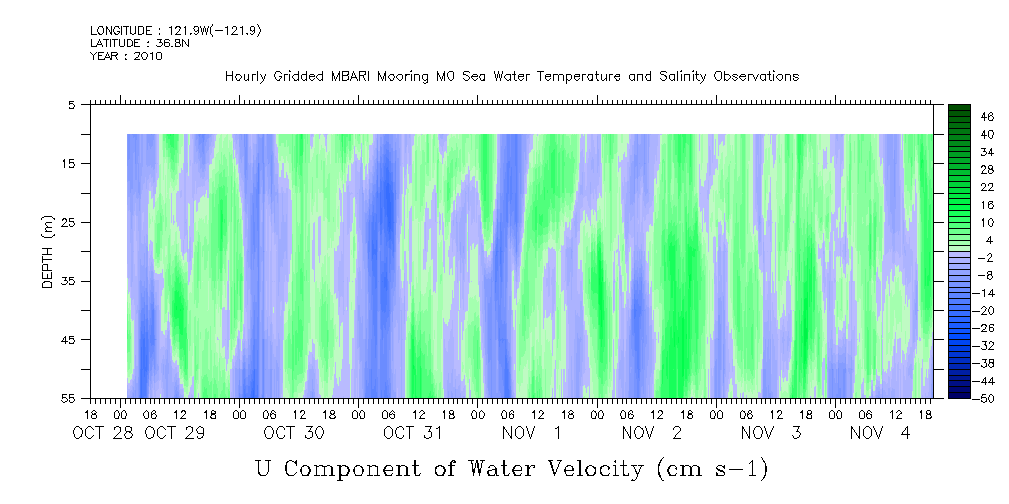 LONGITUDE : 121.9W(-121.9)
LATITUDE : 36.8N
YEAR : 2010

Hourly Gridded MBARI Mooring M0 Sea Water Temperature and Salinity Observations

DEPTH (m)

5
15
25
35
45
55

46
40
34
28
22
16
10
4
-2
-8
-14
-20
-26
-32
-38
-44
-50

18 00 06 12 18 00 06 12 18 00 06 12 18 00 06 12 18 00 06 12 18 00 06 12 18 00 06 12 18 00 06 12 18
OCT 28 OCT 29 OCT 30 OCT 31 NOV 1 NOV 2 NOV 3 NOV 4

U Component of Water Velocity (cm s-1)